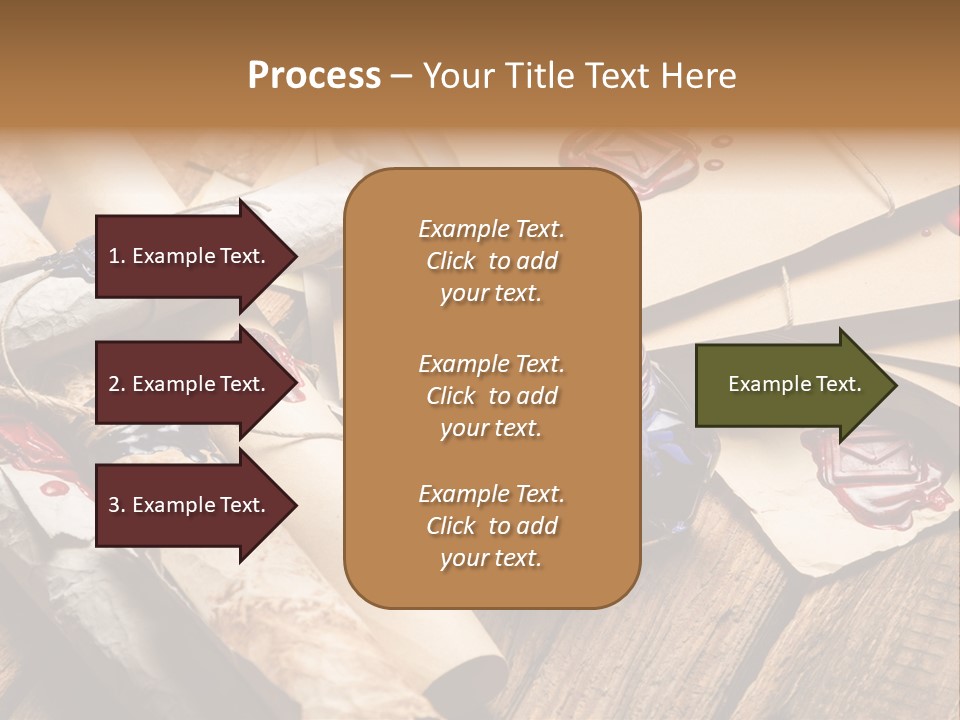 Process – Your Title Text Here

1. Example Text.

2. Example Text.

3. Example Text.

Example Text. Click to add your text.

Example Text. Click to add your text.

Example Text. Click to add your text.

Example Text.